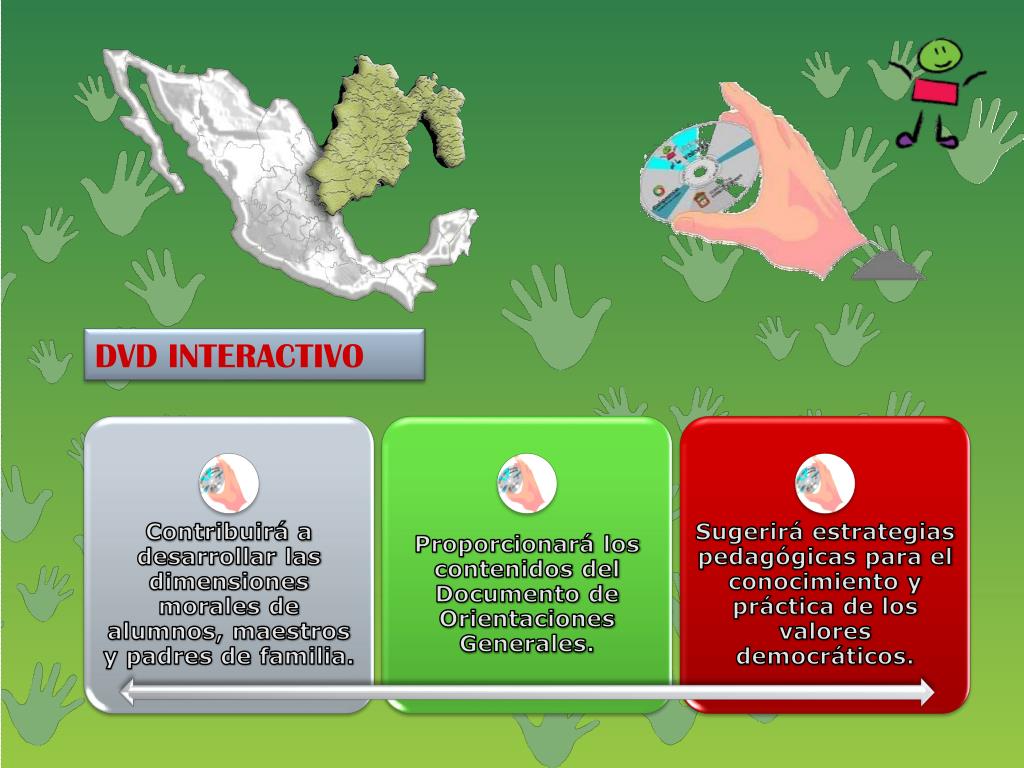 DVD INTERACTIVO

Contribuirá a desarrollar las dimensiones morales de alumnos, maestros y padres de familia.

Proporcionará los contenidos del Documento de Orientaciones Generales.

Sugerirá estrategias pedagógicas para el conocimiento y práctica de los valores democráticos.